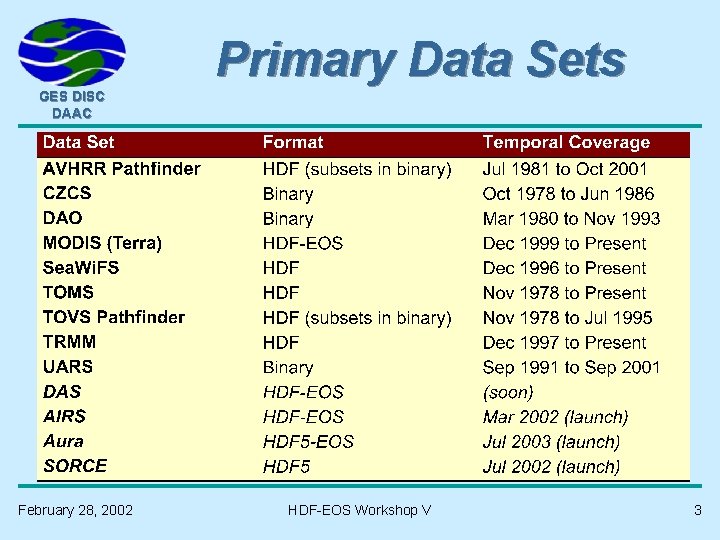 GES DISC
DAAC

Primary Data Sets

| Data Set | Format | Temporal Coverage |
|---|---|---|
| AVHRR Pathfinder | HDF (subsets in binary) | Jul 1981 to Oct 2001 |
| CZCS | Binary | Oct 1978 to Jun 1986 |
| DAO | Binary | Mar 1980 to Nov 1993 |
| MODIS (Terra) | HDF-EOS | Dec 1999 to Present |
| SeaWiFS | HDF | Dec 1996 to Present |
| TOMS | HDF | Nov 1978 to Present |
| TOVS Pathfinder | HDF (subsets in binary) | Nov 1978 to Jul 1995 |
| TRMM | HDF | Dec 1997 to Present |
| UARS | Binary | Sep 1991 to Sep 2001 |
| DAS | HDF-EOS | (soon) |
| AIRS | HDF-EOS | Mar 2002 (launch) |
| Aura | HDF5-EOS | Jul 2003 (launch) |
| SORCE | HDF5 | Jul 2002 (launch) |

February 28, 2002 HDF-EOS Workshop V 3